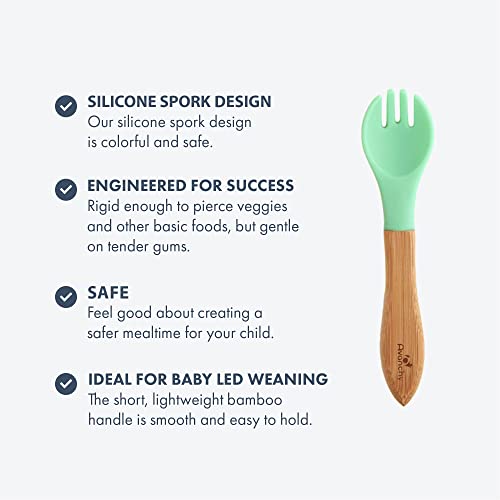 SILICONE SPORK DESIGN
Our silicone spork design is colorful and safe.

ENGINEERED FOR SUCCESS
Rigid enough to pierce veggies and other basic foods, but gentle on tender gums.

SAFE
Feel good about creating a safer mealtime for your child.

IDEAL FOR BABY LED WEANING
The short, lightweight bamboo handle is smooth and easy to hold.

Avanchy